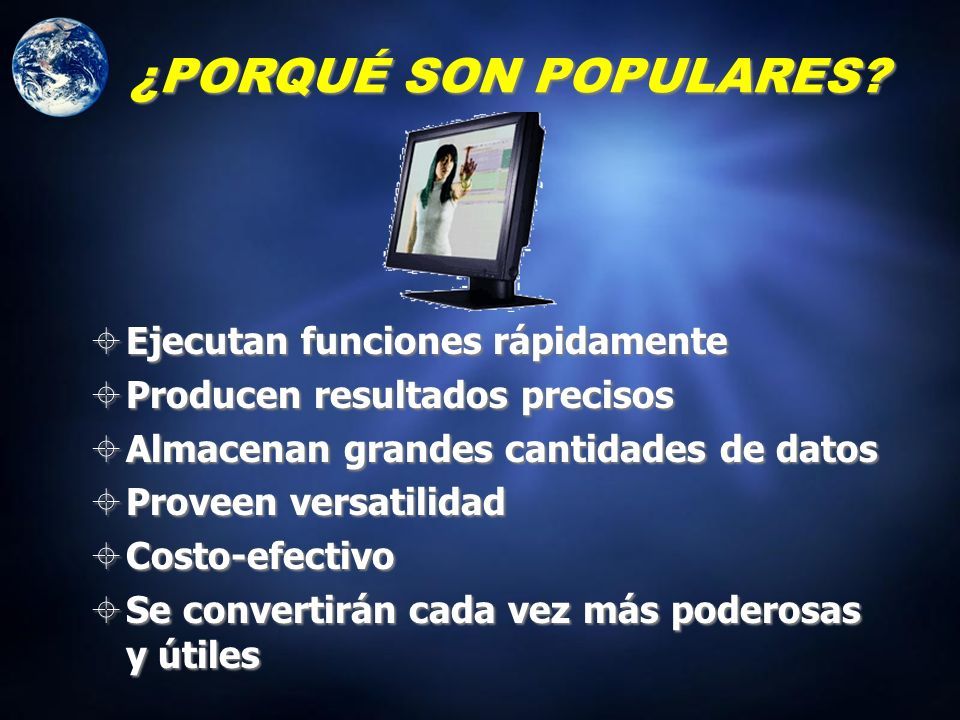 ¿PORQUÉ SON POPULARES?

Ejecutan funciones rápidamente
Producen resultados precisos
Almacenan grandes cantidades de datos
Proveen versatilidad
Costo-efectivo
Se convertirán cada vez más poderosas y útiles